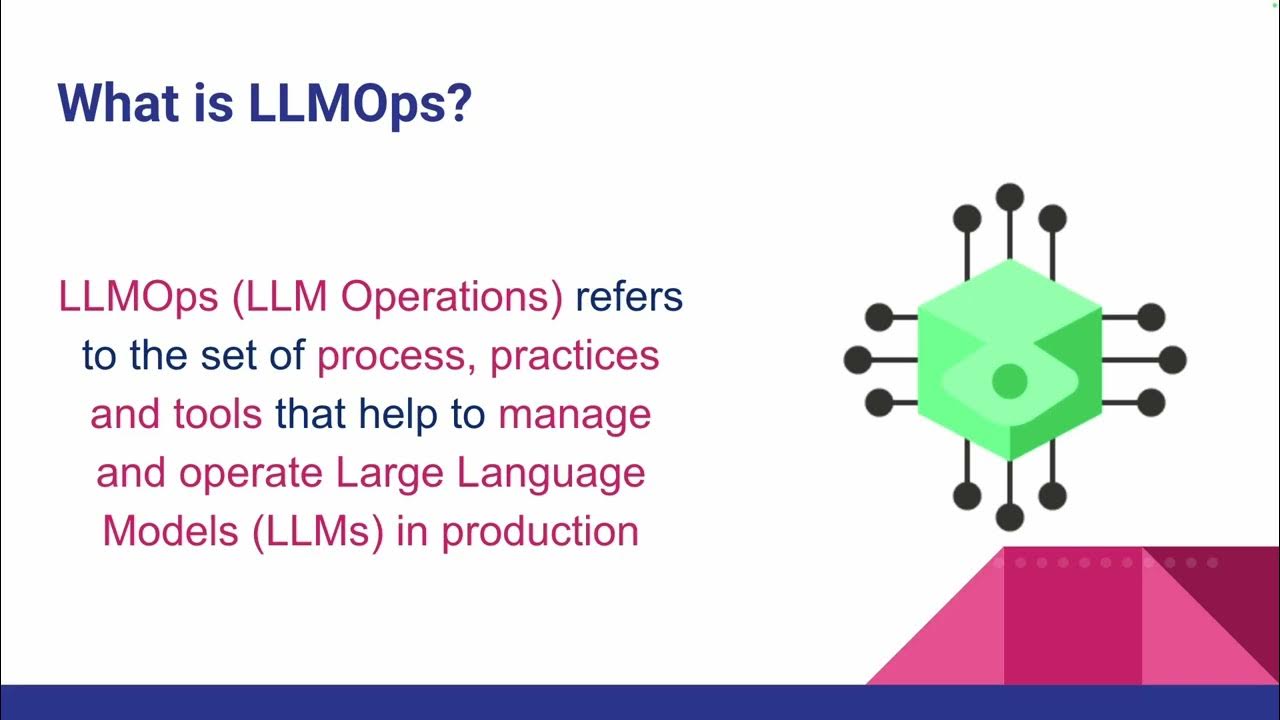 What is LLMOps?

LLMOps (LLM Operations) refers to the set of process, practices and tools that help to manage and operate Large Language Models (LLMs) in production